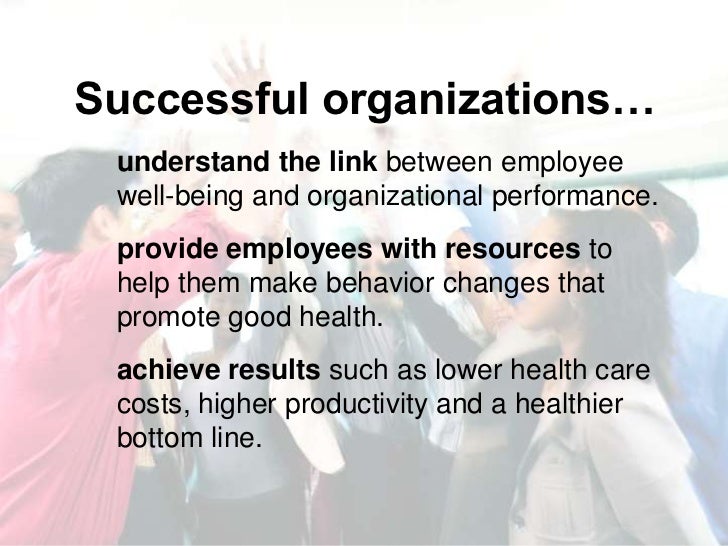 Successful organizations…

understand the link between employee well-being and organizational performance.

provide employees with resources to help them make behavior changes that promote good health.

achieve results such as lower health care costs, higher productivity and a healthier bottom line.